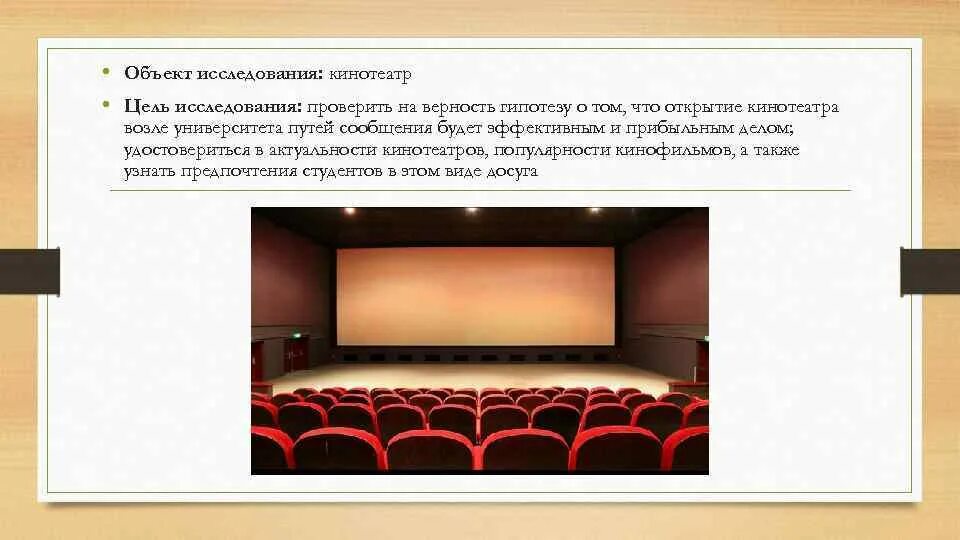 • Объект исследования: кинотеатр

• Цель исследования: проверить на верность гипотезу о том, что открытие кинотеатра возле университета путей сообщения будет эффективным и прибыльным делом; удостовериться в актуальности кинотеатров, популярности кинофильмов, а также узнать предпочтения студентов в этом виде досуга